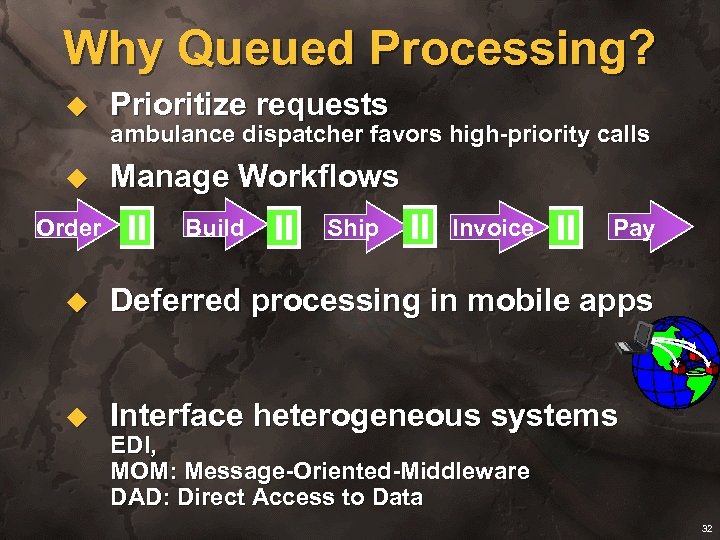 Why Queued Processing?

Prioritize requests
ambulance dispatcher favors high-priority calls

Manage Workflows

Order Build Ship Invoice Pay

Deferred processing in mobile apps

Interface heterogeneous systems
EDI,
MOM: Message-Oriented-Middleware
DAD: Direct Access to Data

32